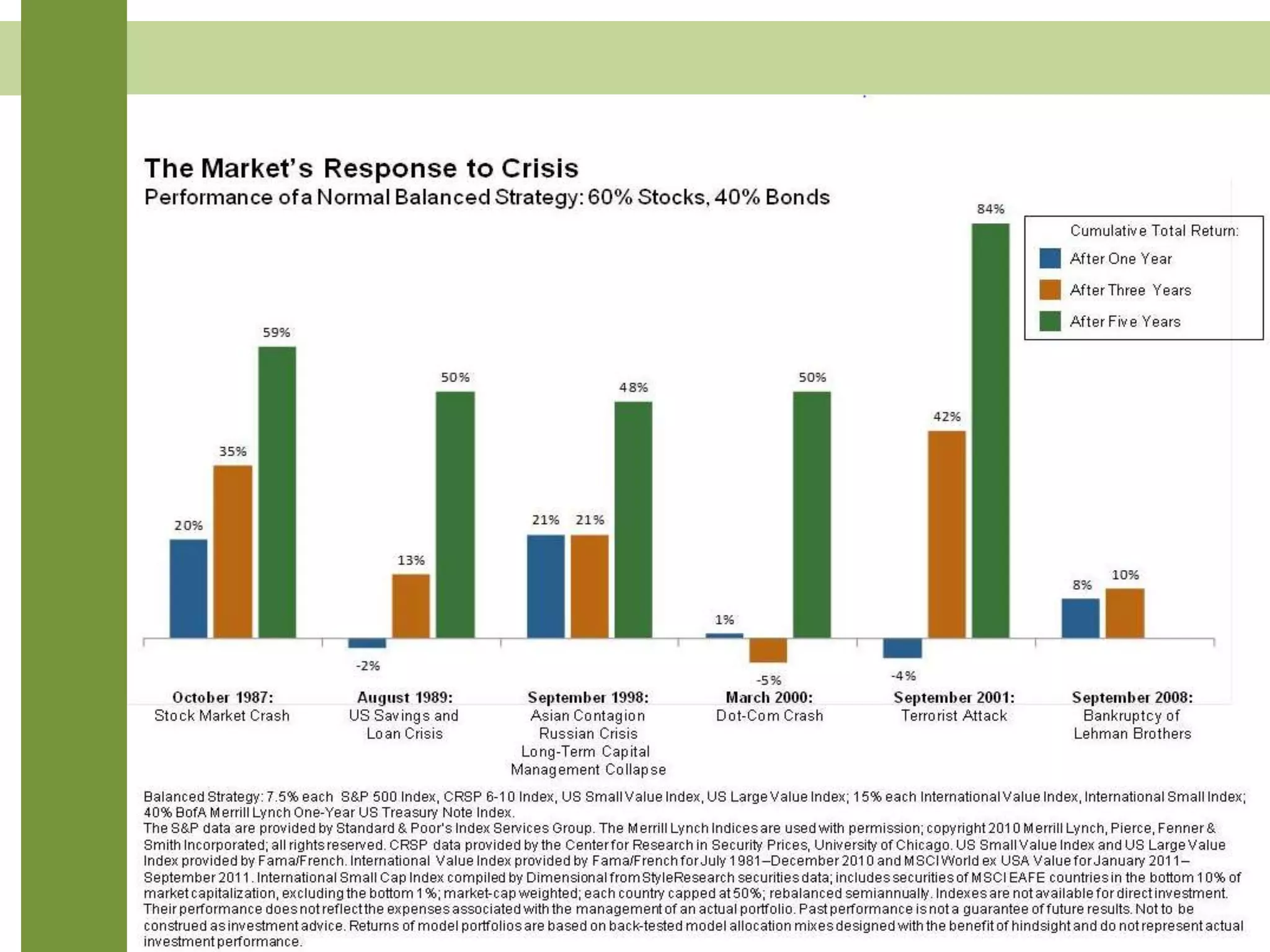 The Market's Response to Crisis
Performance of a Normal Balanced Strategy: 60% Stocks, 40% Bonds

Cumulative Total Return:
After One Year
After Three Years
After Five Years

20%
35%
59%
-2%
13%
50%
21%
21%
48%
1%
-5%
50%
-4%
42%
84%
8%
10%

October 1987: Stock Market Crash

August 1989: US Savings and Loan Crisis

September 1998: Asian Contagion Russian Crisis Long-Term Capital Management Collapse

March 2000: Dot-Com Crash

September 2001: Terrorist Attack

September 2008: Bankruptcy of Lehman Brothers

Balanced Strategy: 7.5% each S&P 500 Index, CRSP 6-10 Index, US Small Value Index, US Large Value Index; 15% each International Value Index, International Small Index; 40% BofA Merrill Lynch One-Year US Treasury Note Index.
The S&P data are provided by Standard & Poor's Index Services Group. The Merrill Lynch Indices are used with permission; copyright 2010 Merrill Lynch, Pierce, Fenner & Smith Incorporated; all rights reserved. CRSP data provided by the Center for Research in Security Prices, University of Chicago. US Small Value Index and US Large Value Index provided by Fama/French. International Value Index provided by Fama/French for July 1981–December 2010 and MSCI World ex USA Value for January 2011–September 2011. International Small Cap Index compiled by Dimensional from StyleResearch securities data; includes securities of MSCI EAFE countries in the bottom 10% of market capitalization, excluding the bottom 1%; market-cap weighted; each country capped at 50%; rebalanced semiannually. Indexes are not available for direct investment. Their performance does not reflect the expenses associated with the management of an actual portfolio. Past performance is not a guarantee of future results. Not to be construed as investment advice. Returns of model portfolios are based on back-tested model allocation mixes designed with the benefit of hindsight and do not represent actual investment performance.